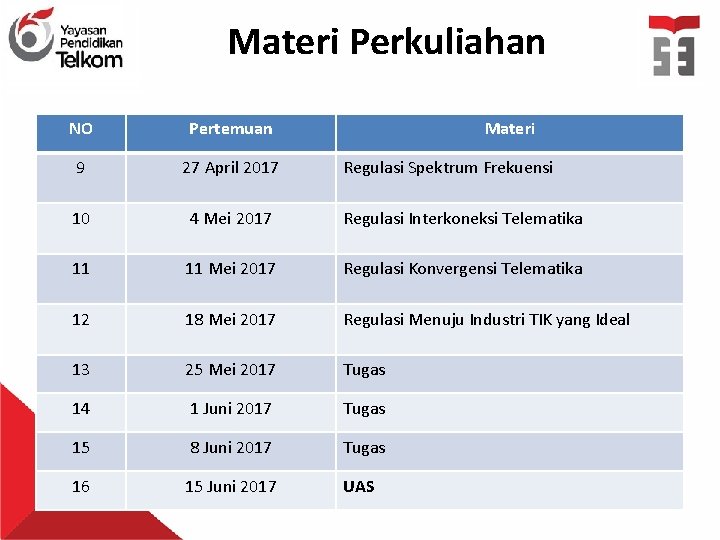 Yayasan Pendidikan Telkom

Materi Perkuliahan

| NO | Pertemuan | Materi |
|---|---|---|
| 9 | 27 April 2017 | Regulasi Spektrum Frekuensi |
| 10 | 4 Mei 2017 | Regulasi Interkoneksi Telematika |
| 11 | 11 Mei 2017 | Regulasi Konvergensi Telematika |
| 12 | 18 Mei 2017 | Regulasi Menuju Industri TIK yang Ideal |
| 13 | 25 Mei 2017 | Tugas |
| 14 | 1 Juni 2017 | Tugas |
| 15 | 8 Juni 2017 | Tugas |
| 16 | 15 Juni 2017 | UAS |